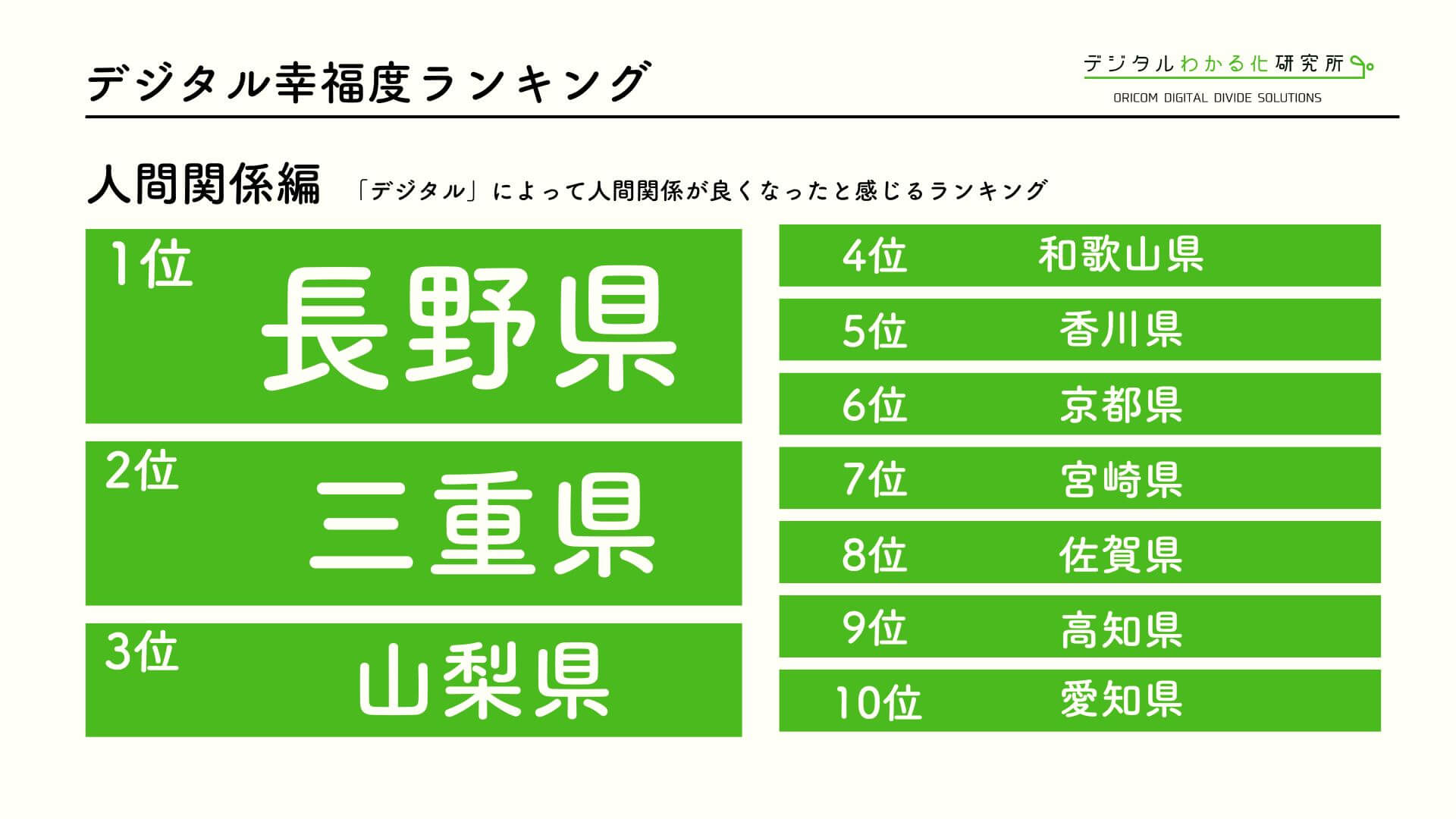 デジタル幸福度ランキング

デジタルわかる化研究所
ORICOM DIGITAL DIVIDE SOLUTIONS

人間関係編 「デジタル」によって人間関係が良くなったと感じるランキング

1位 長野県

2位 三重県

3位 山梨県

4位 和歌山県

5位 香川県

6位 京都県

7位 宮崎県

8位 佐賀県

9位 高知県

10位 愛知県